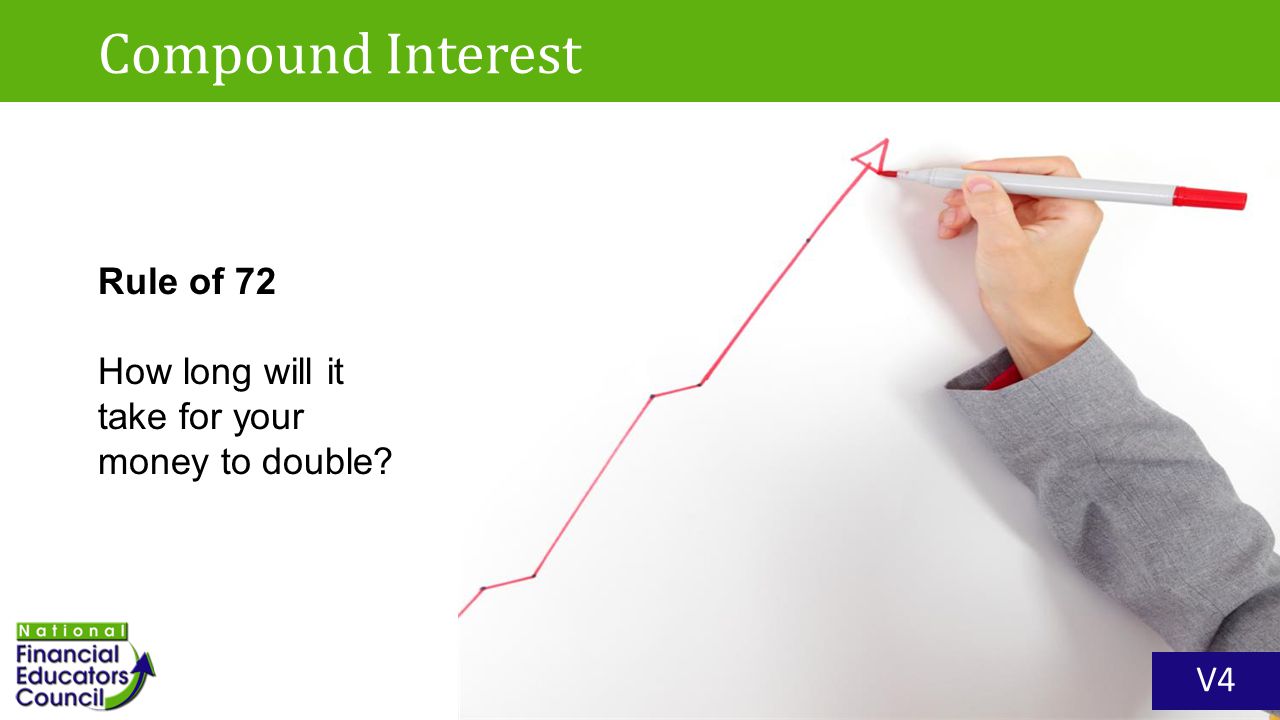 Compound Interest

Rule of 72

How long will it take for your money to double?

National Financial Educators Council

V4